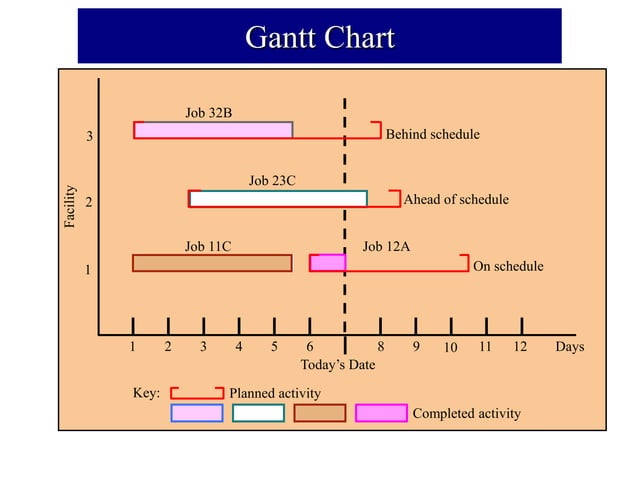 Gantt Chart

Facility

3

2

1

Job 32B

Behind schedule

Job 23C

Ahead of schedule

Job 11C

Job 12A

On schedule

1 2 3 4 5 6 8 9 10 11 12 Days

Today's Date

Key: Planned activity

Completed activity